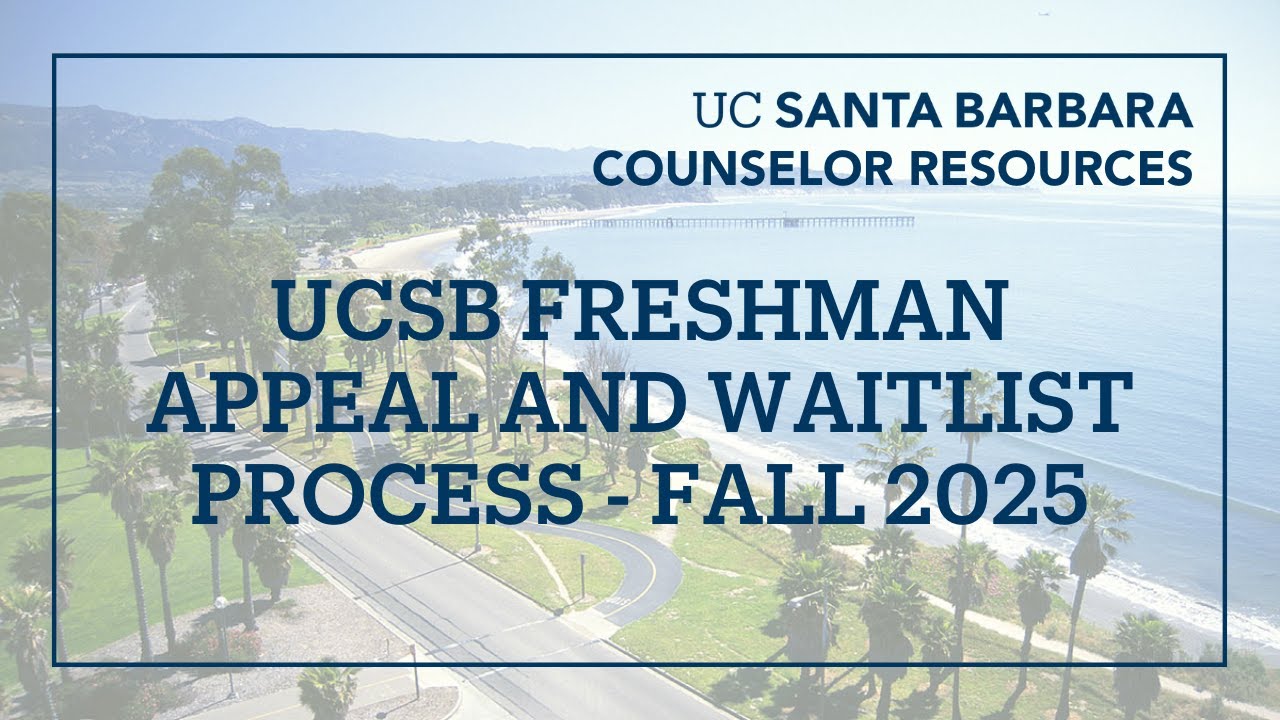 UC SANTA BARBARA
COUNSELOR RESOURCES

UCSB FRESHMAN APPEAL AND WAITLIST PROCESS - FALL 2025